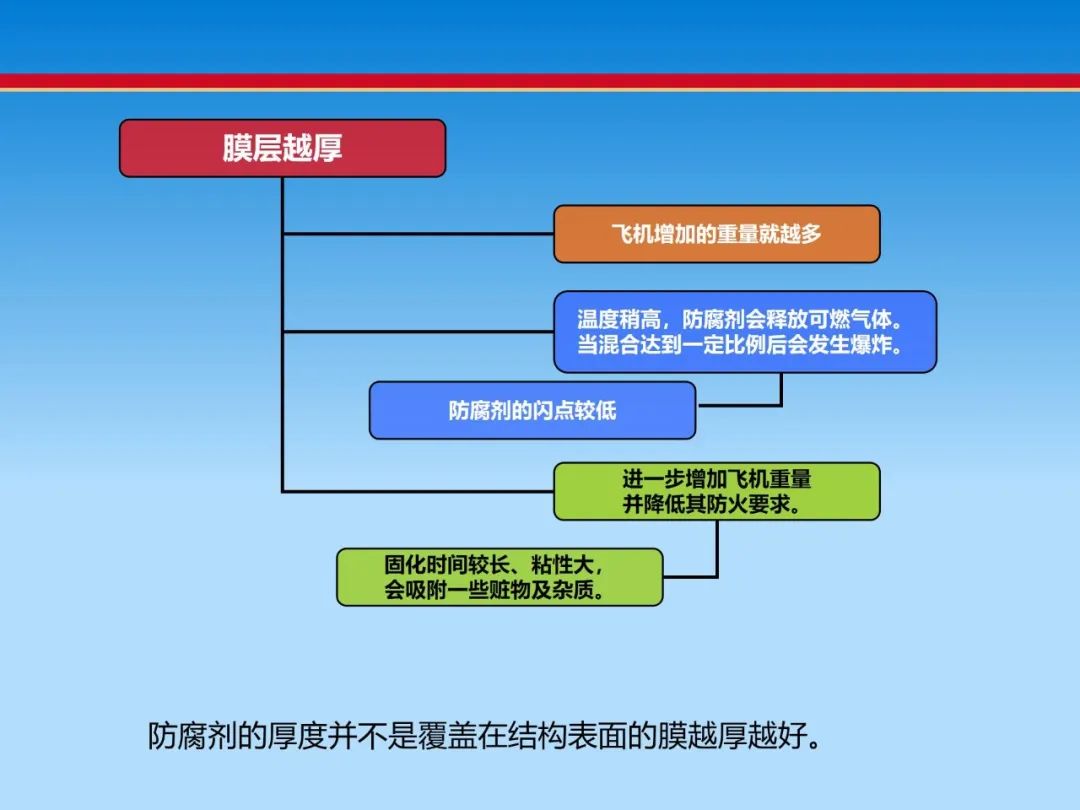 膜层越厚

飞机增加的重量就越多

温度稍高，防腐剂会释放可燃气体。当混合达到一定比例后会发生爆炸。

防腐剂的闪点较低

进一步增加飞机重量并降低其防火要求。

固化时间较长、粘性大，会吸附一些赃物及杂质。

防腐剂的厚度并不是覆盖在结构表面的膜越厚越好。